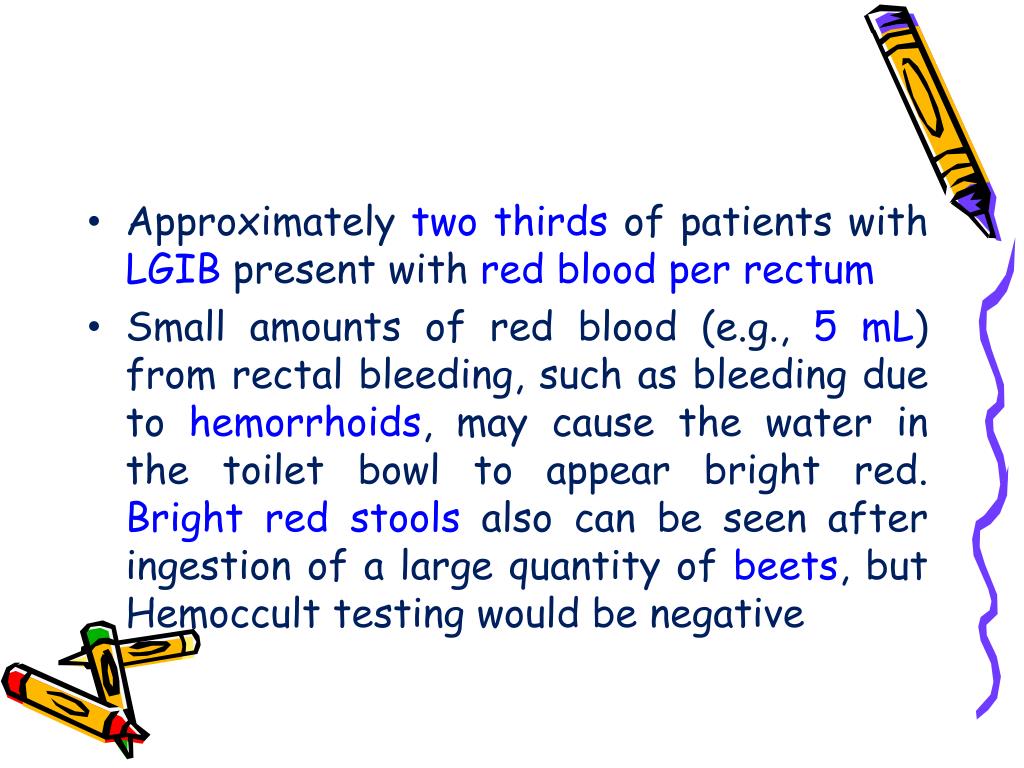 • Approximately two thirds of patients with LGIB present with red blood per rectum

• Small amounts of red blood (e.g., 5 mL) from rectal bleeding, such as bleeding due to hemorrhoids, may cause the water in the toilet bowl to appear bright red. Bright red stools also can be seen after ingestion of a large quantity of beets, but Hemoccult testing would be negative